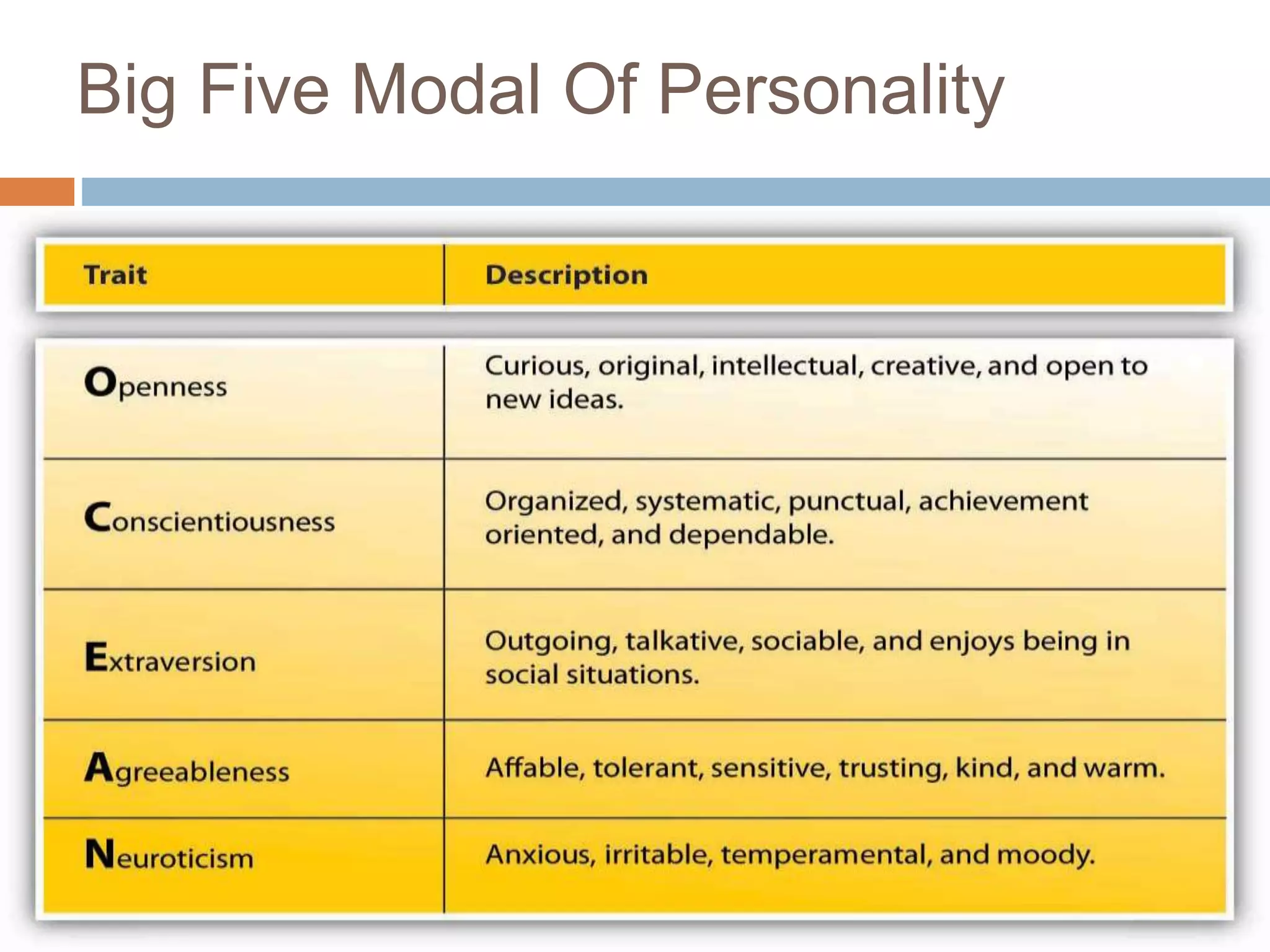 Big Five Modal Of Personality

| Trait | Description |
|---|---|
| Openness | Curious, original, intellectual, creative, and open to new ideas. |
| Conscientiousness | Organized, systematic, punctual, achievement oriented, and dependable. |
| Extraversion | Outgoing, talkative, sociable, and enjoys being in social situations. |
| Agreeableness | Affable, tolerant, sensitive, trusting, kind, and warm. |
| Neuroticism | Anxious, irritable, temperamental, and moody. |